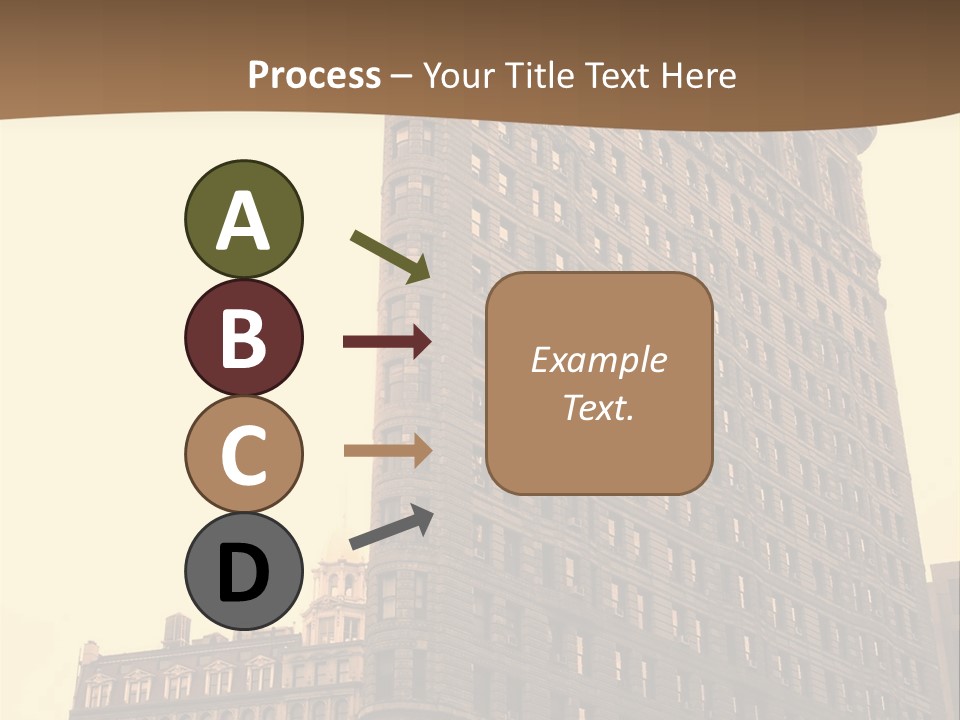 Process – Your Title Text Here

A

B

C

D

Example Text.